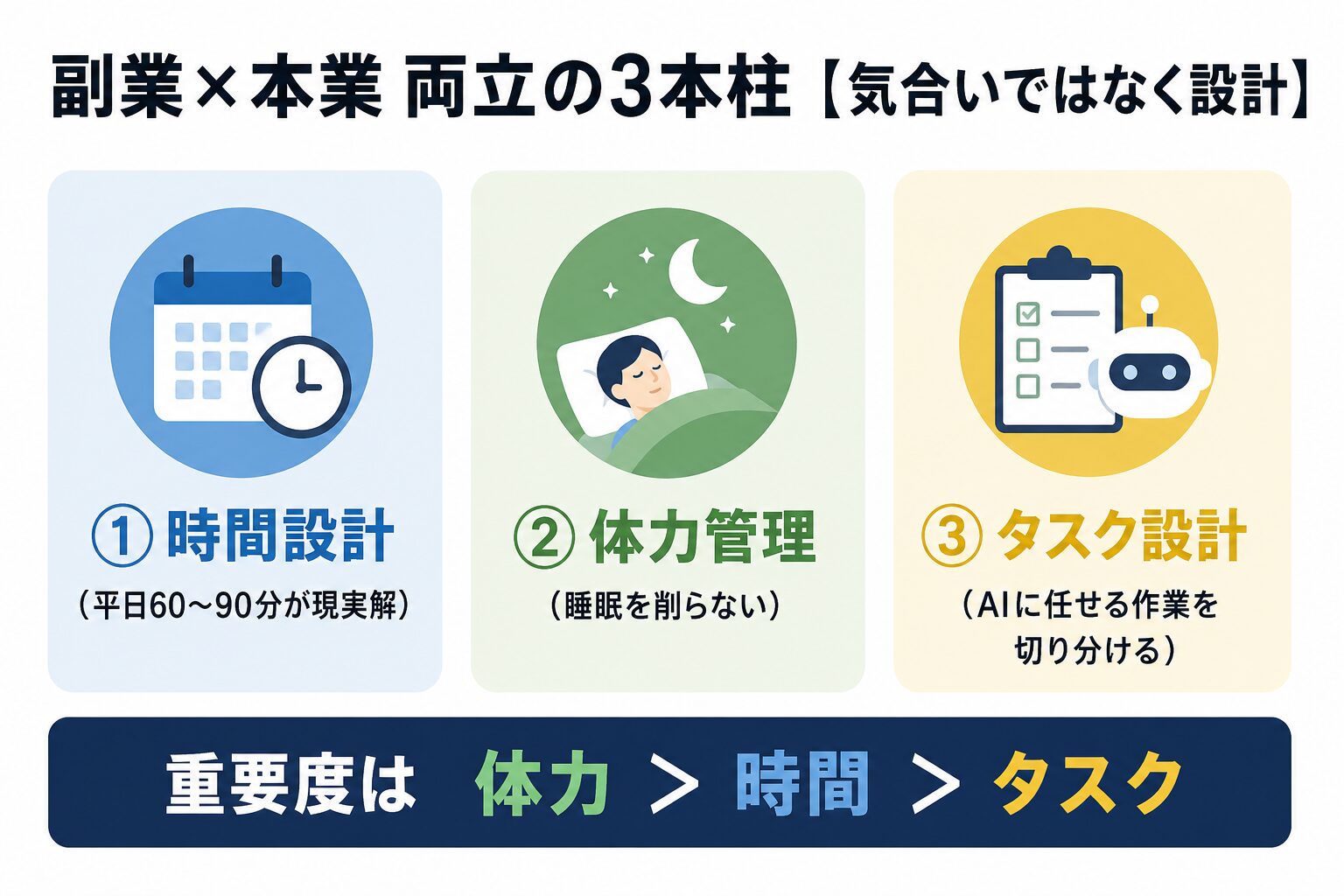 副業×本業 両立の3本柱【気合いではなく設計】

① 時間設計
（平日60〜90分が現実解）

② 体力管理
（睡眠を削らない）

③ タスク設計
（AIに任せる作業を切り分ける）

重要度は 体力 ＞ 時間 ＞ タスク